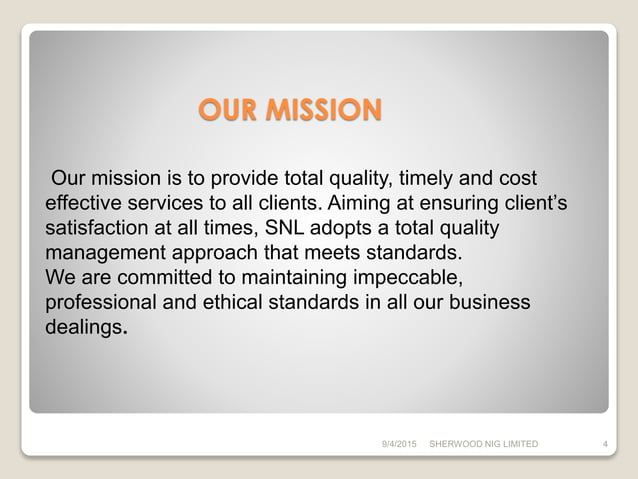 OUR MISSION

Our mission is to provide total quality, timely and cost effective services to all clients. Aiming at ensuring client's satisfaction at all times, SNL adopts a total quality management approach that meets standards.
We are committed to maintaining impeccable, professional and ethical standards in all our business dealings.

9/4/2015 SHERWOOD NIG LIMITED 4